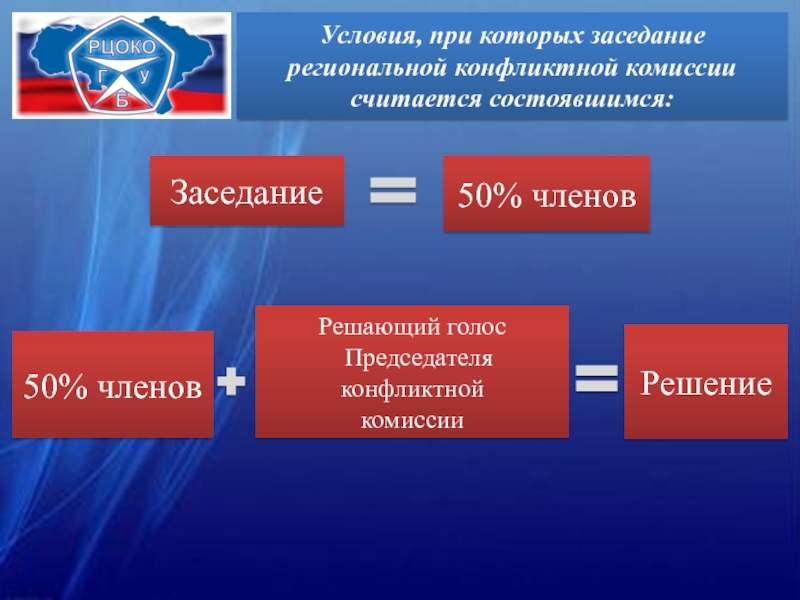 РЦОКО
Г У
Б

Условия, при которых заседание региональной конфликтной комиссии считается состоявшимся:

Заседание = 50% членов

50% членов + Решающий голос Председателя конфликтной комиссии = Решение